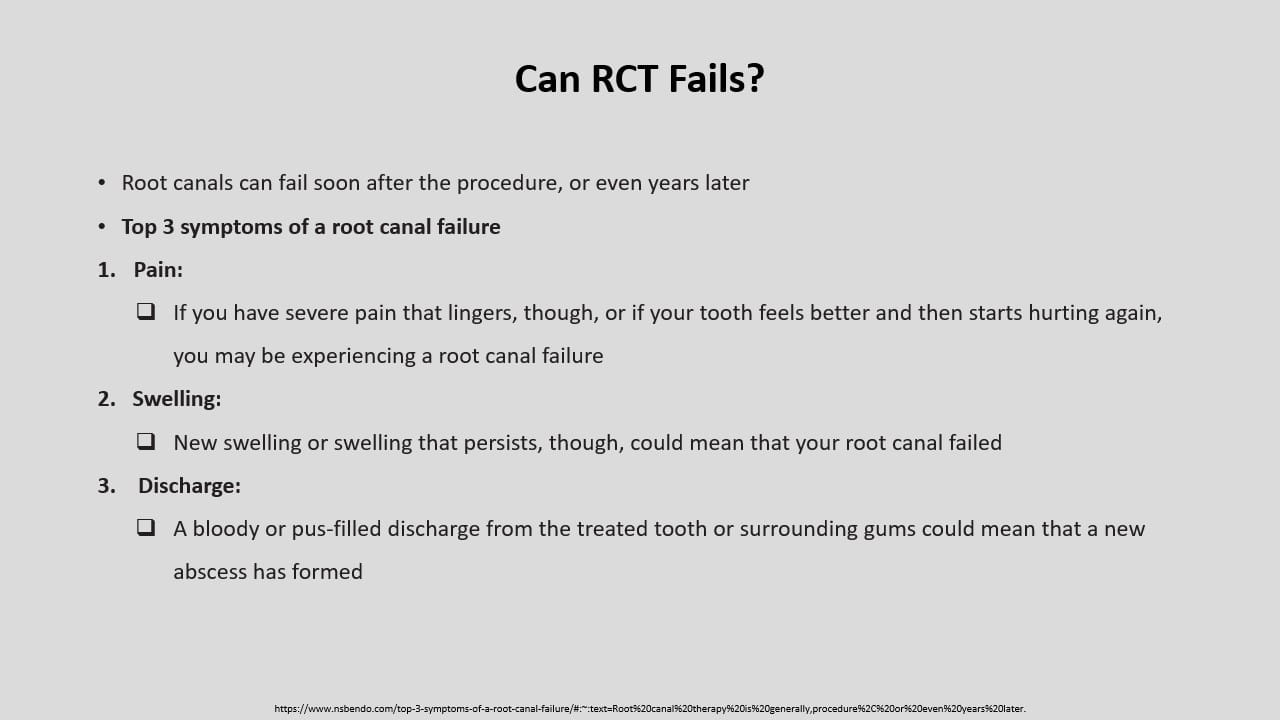 Can RCT Fails?

• Root canals can fail soon after the procedure, or even years later

• Top 3 symptoms of a root canal failure

1. Pain:

❑ If you have severe pain that lingers, though, or if your tooth feels better and then starts hurting again, you may be experiencing a root canal failure

2. Swelling:

❑ New swelling or swelling that persists, though, could mean that your root canal failed

3. Discharge:

❑ A bloody or pus-filled discharge from the treated tooth or surrounding gums could mean that a new abscess has formed

https://www.nsbendo.com/top-3-symptoms-of-a-root-canal-failure/#:~:text=Root%20canal%20therapy%20is%20generally,procedure%2C%20or%20even%20years%20later.